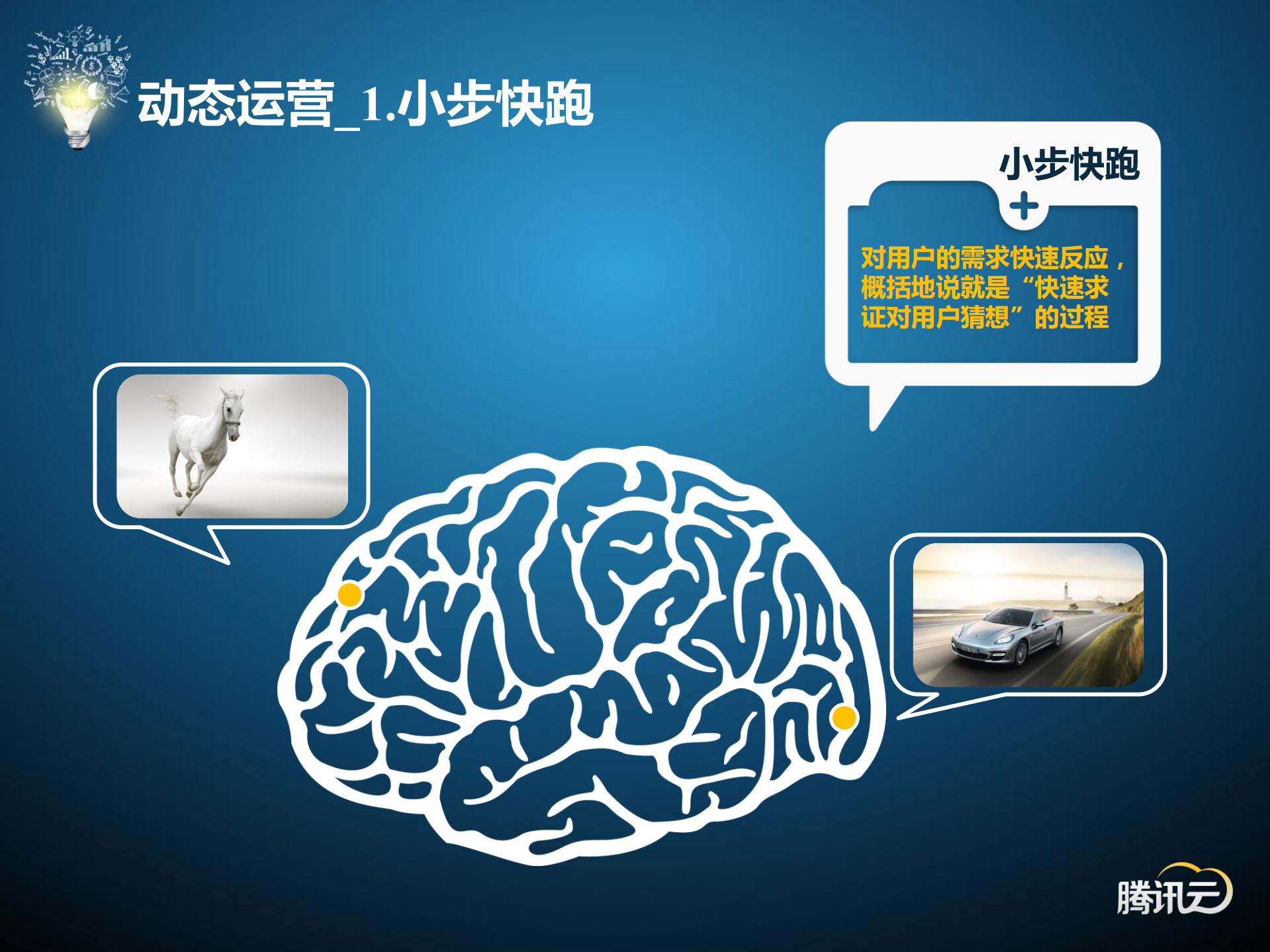 动态运营_1.小步快跑

小步快跑

+

对用户的需求快速反应，概括地说就是“快速求证对用户猜想”的过程

腾讯云